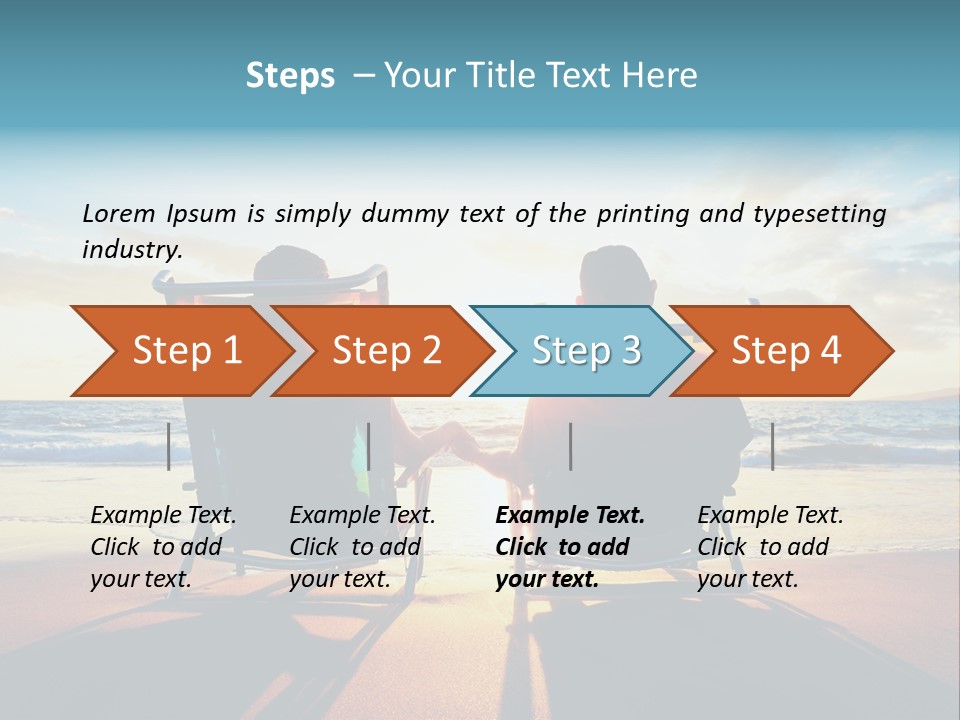 Steps – Your Title Text Here

Lorem Ipsum is simply dummy text of the printing and typesetting industry.

Step 1

Step 2

Step 3

Step 4

Example Text. Click to add your text.

Example Text. Click to add your text.

Example Text. Click to add your text.

Example Text. Click to add your text.